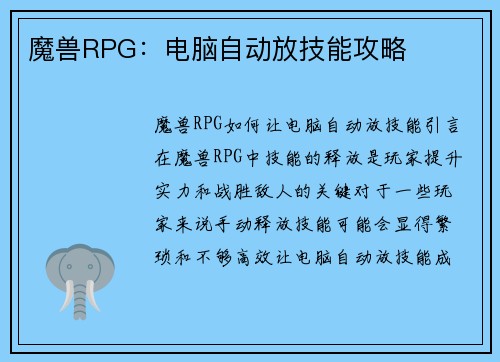 魔兽RPG：电脑自动放技能攻略

魔兽RPG如何让电脑自动放技能引言在魔兽RPG中技能的释放是玩家提升实力和战胜敌人的关键对于一些玩家来说手动释放技能可能会显得繁琐和不够高效让电脑自动放技能成